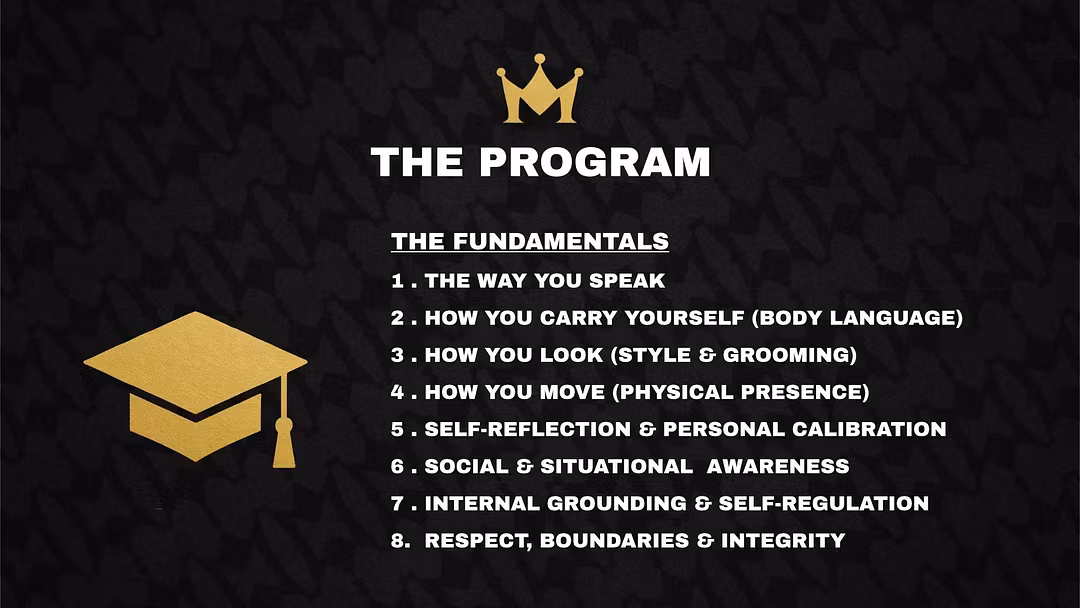 THE PROGRAM

THE FUNDAMENTALS

1 . THE WAY YOU SPEAK

2 . HOW YOU CARRY YOURSELF (BODY LANGUAGE)

3 . HOW YOU LOOK (STYLE & GROOMING)

4 . HOW YOU MOVE (PHYSICAL PRESENCE)

5 . SELF-REFLECTION & PERSONAL CALIBRATION

6 . SOCIAL & SITUATIONAL AWARENESS

7 . INTERNAL GROUNDING & SELF-REGULATION

8. RESPECT, BOUNDARIES & INTEGRITY